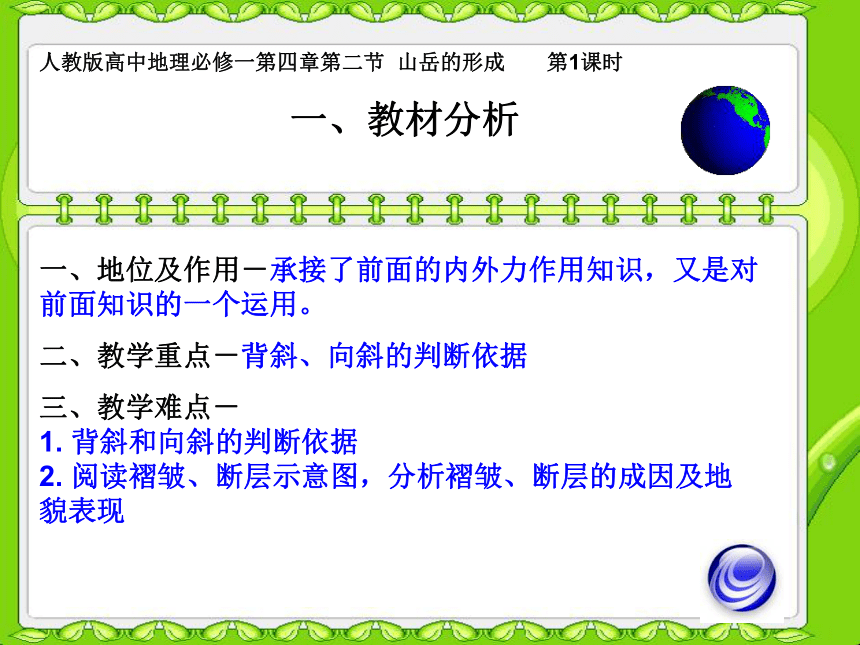 人教版高中地理必修一第四章第二节 山岳的形成 第1课时

一、教材分析

一、地位及作用－承接了前面的内外力作用知识，又是对前面知识的一个运用。

二、教学重点－背斜、向斜的判断依据

三、教学难点－
1. 背斜和向斜的判断依据
2. 阅读褶皱、断层示意图，分析褶皱、断层的成因及地貌表现